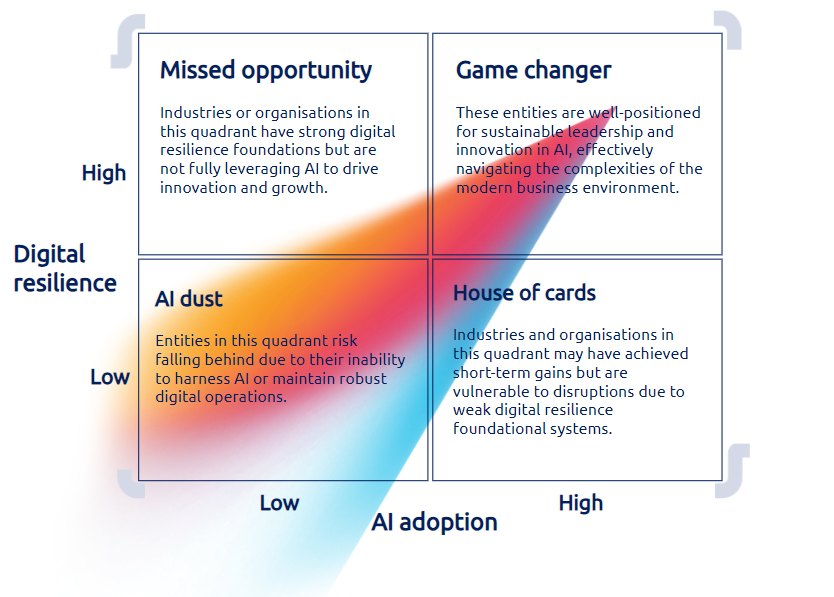 Digital resilience

High

Low

Missed opportunity

Industries or organisations in this quadrant have strong digital resilience foundations but are not fully leveraging AI to drive innovation and growth.

Game changer

These entities are well-positioned for sustainable leadership and innovation in AI, effectively navigating the complexities of the modern business environment.

AI dust

Entities in this quadrant risk falling behind due to their inability to harness AI or maintain robust digital operations.

House of cards

Industries and organisations in this quadrant may have achieved short-term gains but are vulnerable to disruptions due to weak digital resilience foundational systems.

Low

High

AI adoption